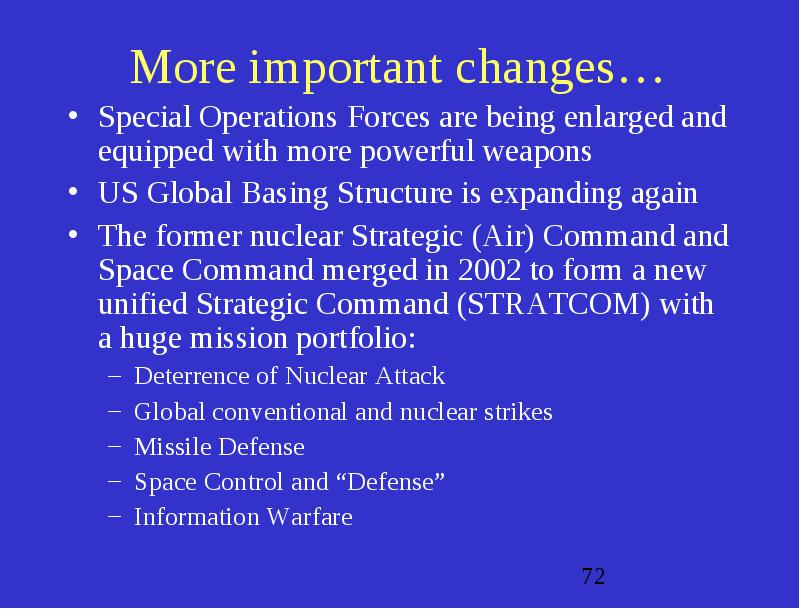 More important changes…

• Special Operations Forces are being enlarged and equipped with more powerful weapons

• US Global Basing Structure is expanding again

• The former nuclear Strategic (Air) Command and Space Command merged in 2002 to form a new unified Strategic Command (STRATCOM) with a huge mission portfolio:

– Deterrence of Nuclear Attack

– Global conventional and nuclear strikes

– Missile Defense

– Space Control and “Defense”

– Information Warfare

72